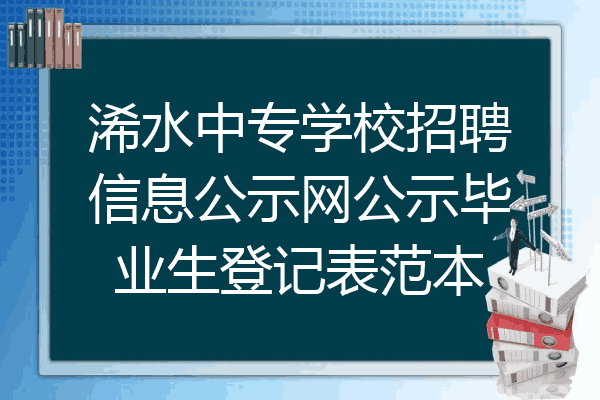 浠水中专学校招聘信息公示网公示毕业生登记表范本